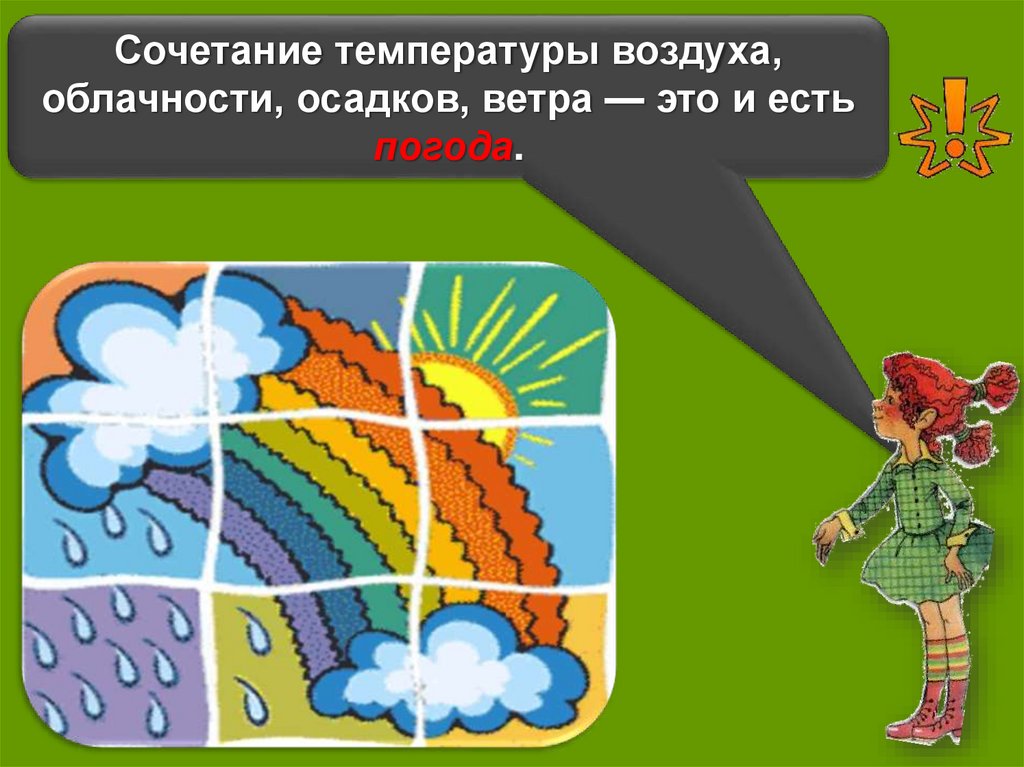 Сочетание температуры воздуха, облачности, осадков, ветра — это и есть погода.

!